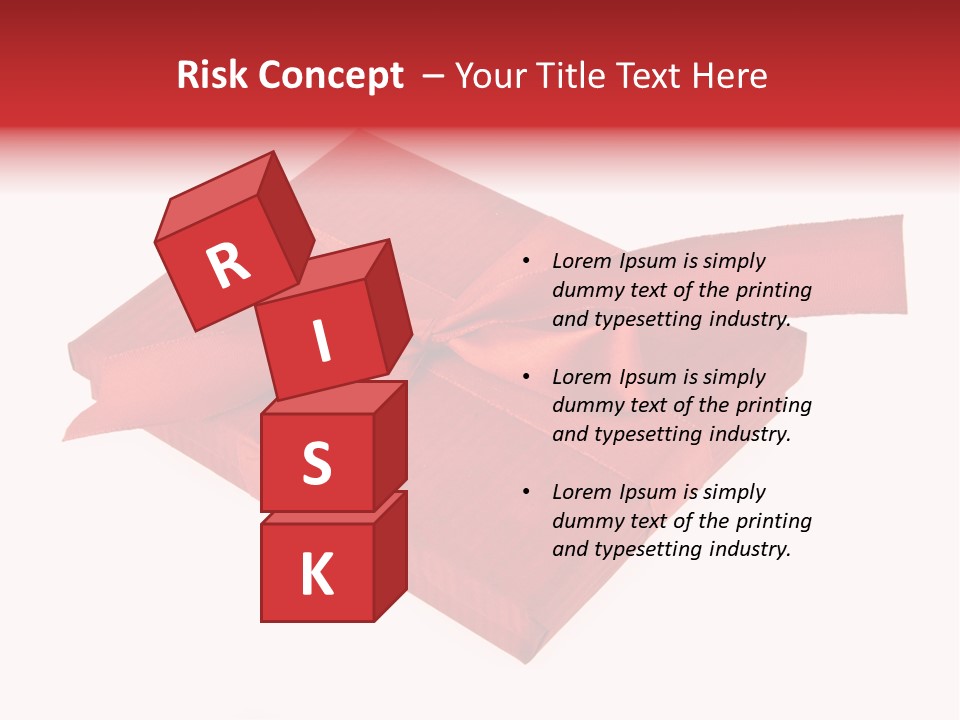 Risk Concept – Your Title Text Here

R
I
S
K

• Lorem Ipsum is simply dummy text of the printing and typesetting industry.

• Lorem Ipsum is simply dummy text of the printing and typesetting industry.

• Lorem Ipsum is simply dummy text of the printing and typesetting industry.